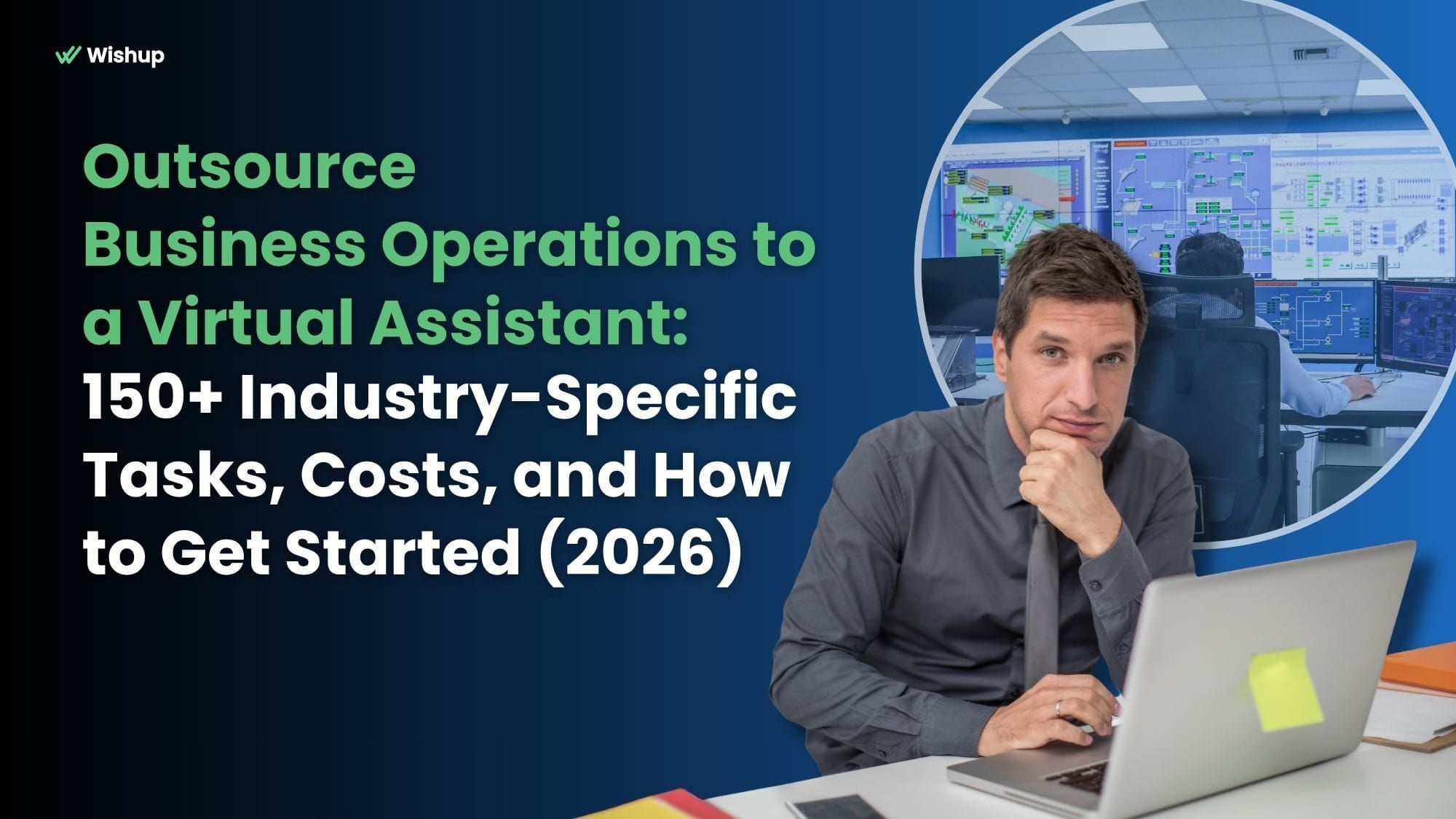 Wishup

Outsource Business Operations to a Virtual Assistant: 150+ Industry-Specific Tasks, Costs, and How to Get Started (2026)